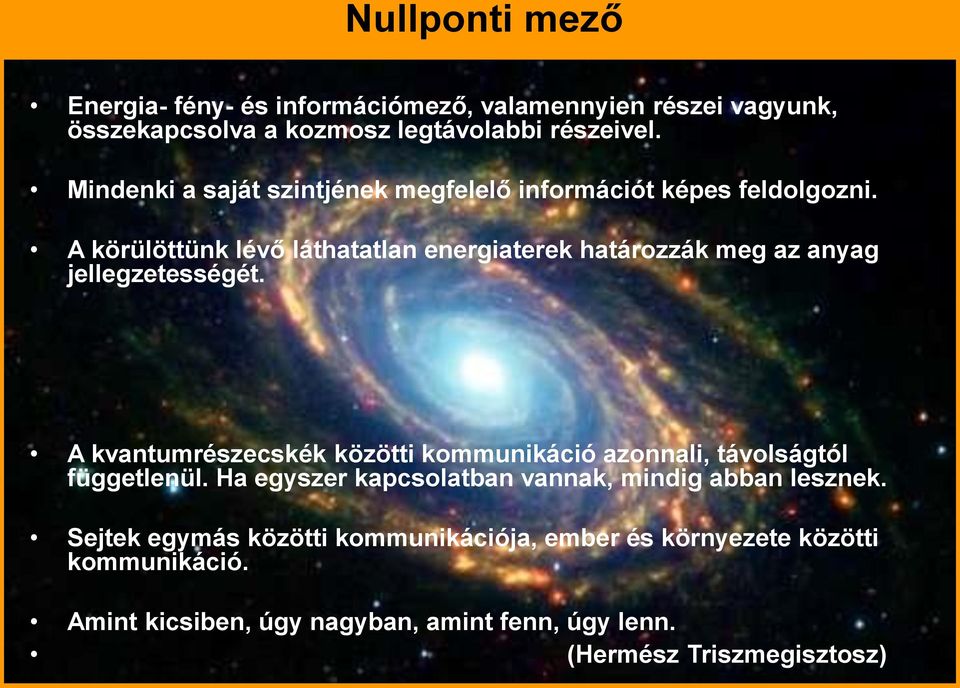 Nullponti mező

• Energia- fény- és információmező, valamennyien részei vagyunk, összekapcsolva a kozmosz legtávolabbi részeivel.

• Mindenki a saját szintjének megfelelő információt képes feldolgozni.

• A körülöttünk lévő láthatatlan energiaterek határozzák meg az anyag jellegzetességét.

• A kvantumrészecskék közötti kommunikáció azonnali, távolságtól függetlenül. Ha egyszer kapcsolatban vannak, mindig abban lesznek.

• Sejtek egymás közötti kommunikációja, ember és környezete közötti kommunikáció.

• Amint kicsiben, úgy nagyban, amint fenn, úgy lenn.
• (Hermész Triszmegisztosz)